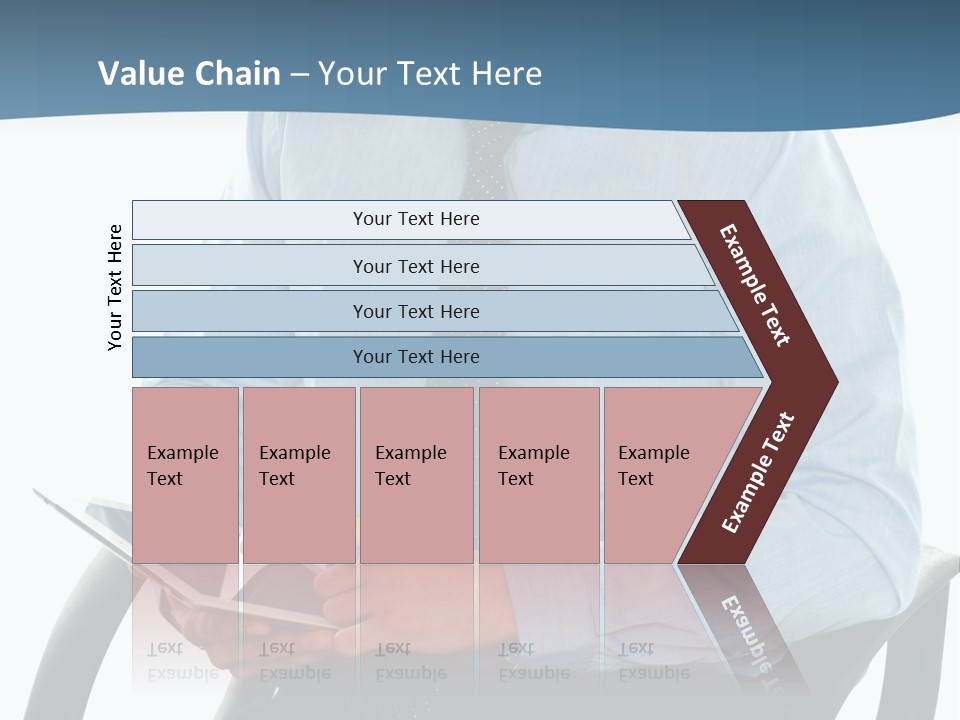 Value Chain – Your Text Here

Your Text Here

Your Text Here

Your Text Here

Your Text Here

Your Text Here

Example Text

Example Text

Example Text

Example Text

Example Text

Example Text

Example Text